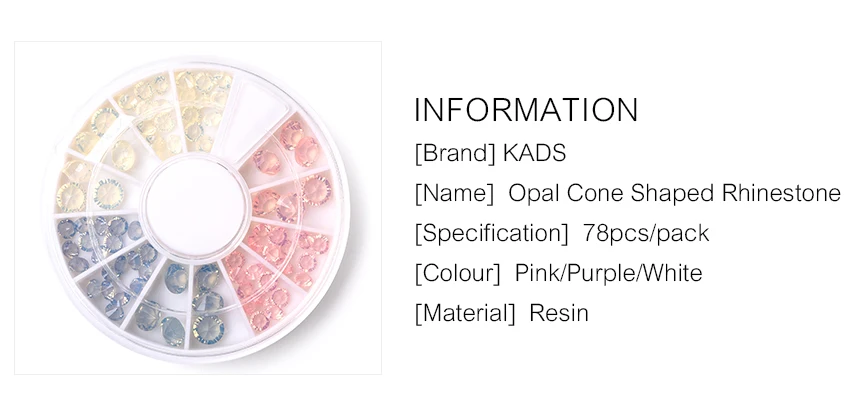 INFORMATION

[Brand] KADS

[Name] Opal Cone Shaped Rhinestone

[Specification] 78pcs/pack

[Colour] Pink/Purple/White

[Material] Resin